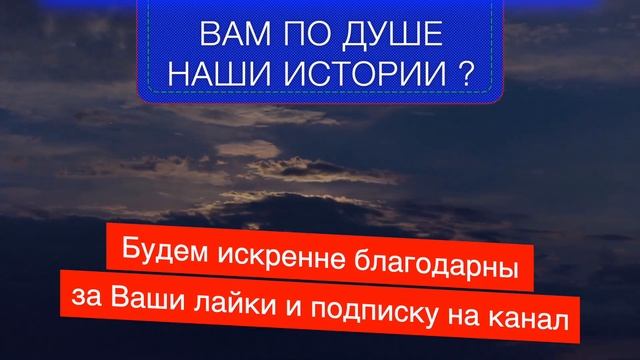 ВАМ ПО ДУШЕ НАШИ ИСТОРИИ ?

Будем искренне благодарны за Ваши лайки и подписку на канал